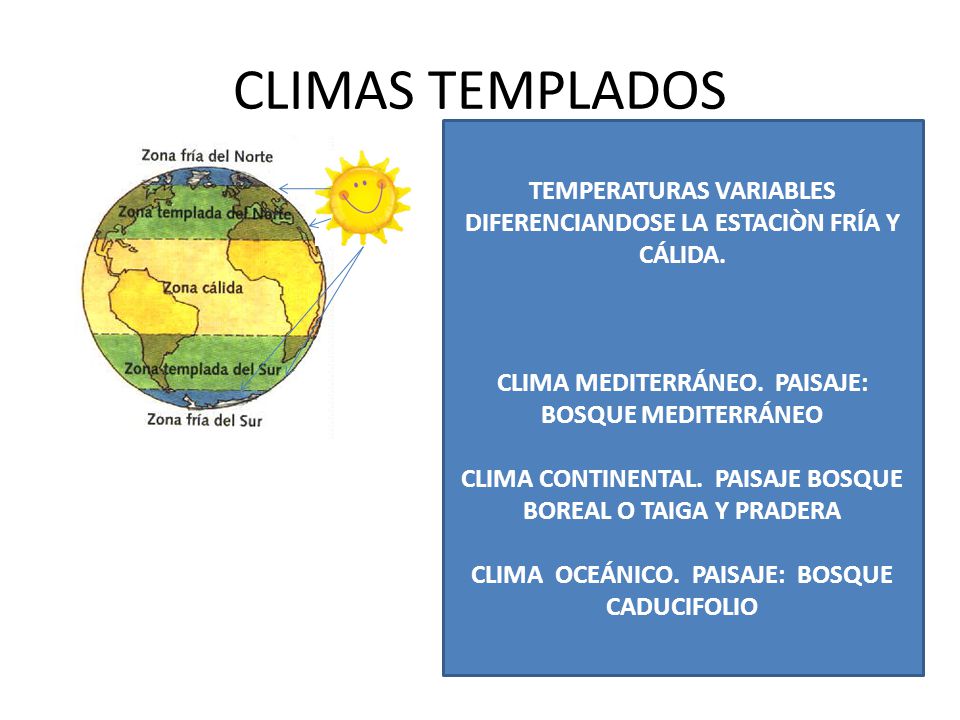 CLIMAS TEMPLADOS

Zona fría del Norte

Zona templada del Norte

Zona cálida

Zona templada del Sur

Zona fría del Sur

TEMPERATURAS VARIABLES DIFERENCIANDOSE LA ESTACIÒN FRÍA Y CÁLIDA.

CLIMA MEDITERRÁNEO. PAISAJE: BOSQUE MEDITERRÁNEO

CLIMA CONTINENTAL. PAISAJE BOSQUE BOREAL O TAIGA Y PRADERA

CLIMA OCEÁNICO. PAISAJE: BOSQUE CADUCIFOLIO